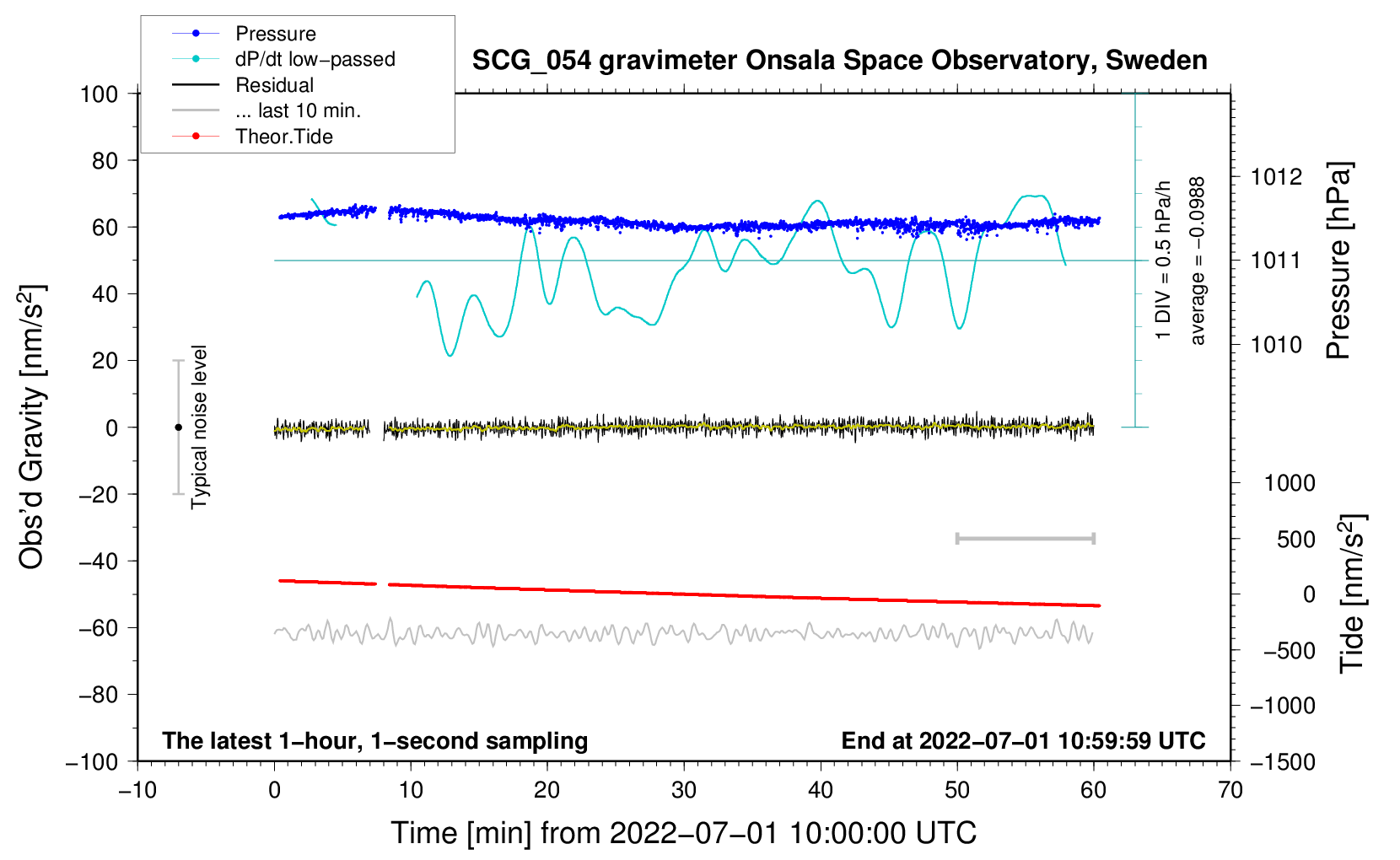 Pressure
dP/dt low−passed
Residual
... last 10 min.
Theor.Tide

SCG_054 gravimeter Onsala Space Observatory, Sweden

100
80
60
40
20
0
−20
−40
−60
−80
−100

Obs'd Gravity [nm/s$^2$]

Typical noise level

1 DIV = 0.5 hPa/h
average = −0.0988

1012
1011
1010

Pressure [hPa]

1000
500
0
−500
−1000
−1500

Tide [nm/s$^2$]

The latest 1−hour, 1−second sampling
End at 2022−07−01 10:59:59 UTC

−10
0
10
20
30
40
50
60
70

Time [min] from 2022−07−01 10:00:00 UTC